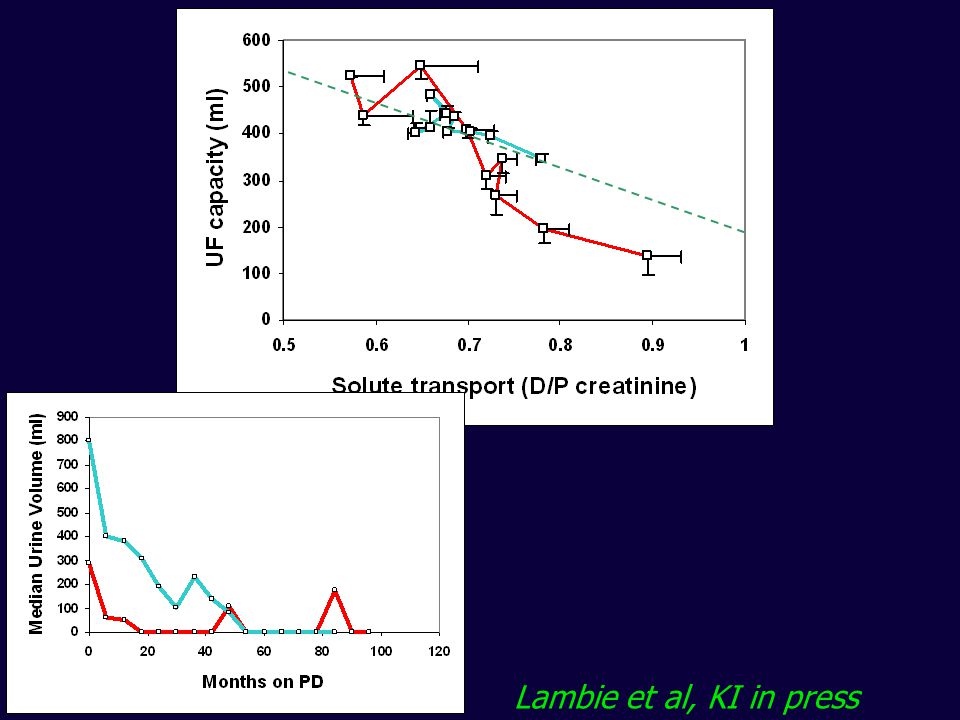 UF capacity (ml)

600
500
400
300
200
100
0

0.5 0.6 0.7 0.8 0.9 1

Solute transport (D/P creatinine)

Median Urine Volume (ml)

900
800
700
600
500
400
300
200
100
0

0 20 40 60 80 100 120

Months on PD

Lambie et al, KI in press